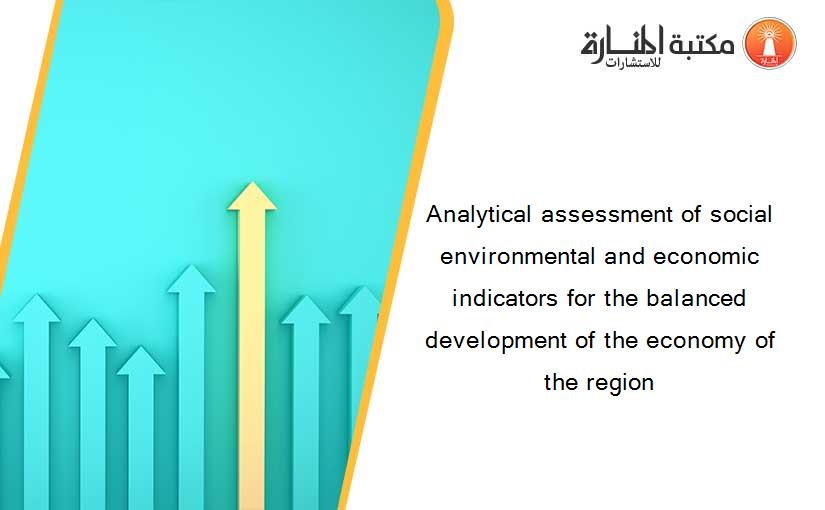 مكتبة المنارة للاستشارات

Analytical assessment of social environmental and economic indicators for the balanced development of the economy of the region